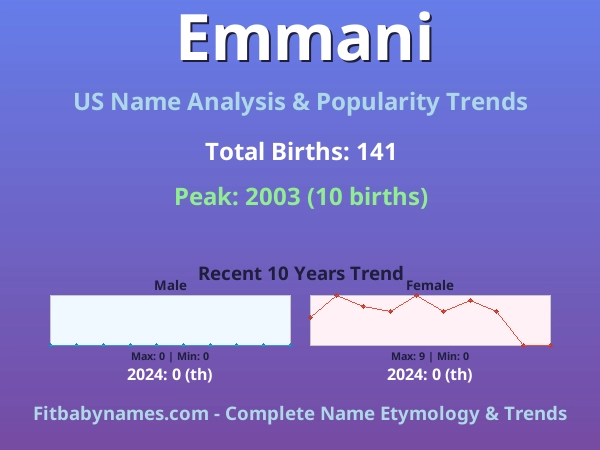 Emmani

US Name Analysis & Popularity Trends

Total Births: 141

Peak: 2003 (10 births)

Recent 10 Years Trend

Male

Max: 0 | Min: 0

2024: 0 (th)

Female

Max: 9 | Min: 0

2024: 0 (th)

Fitbabynames.com - Complete Name Etymology & Trends